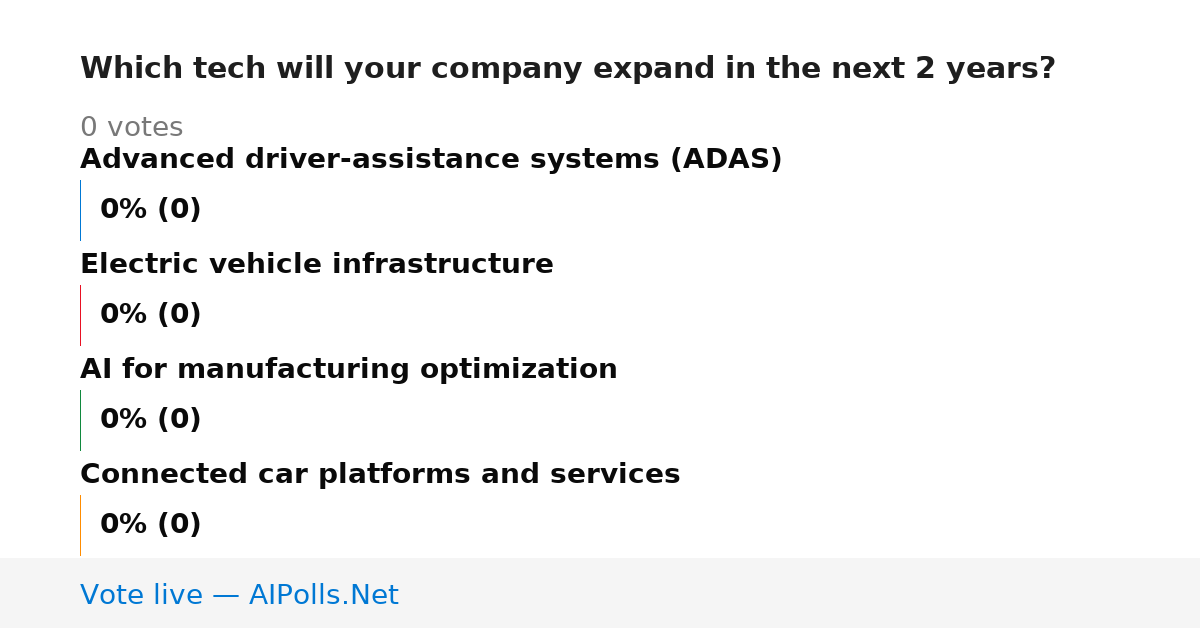 Which tech will your company expand in the next 2 years?

0 votes

Advanced driver-assistance systems (ADAS)

0% (0)

Electric vehicle infrastructure

0% (0)

AI for manufacturing optimization

0% (0)

Connected car platforms and services

0% (0)

Vote live — AIPolls.Net